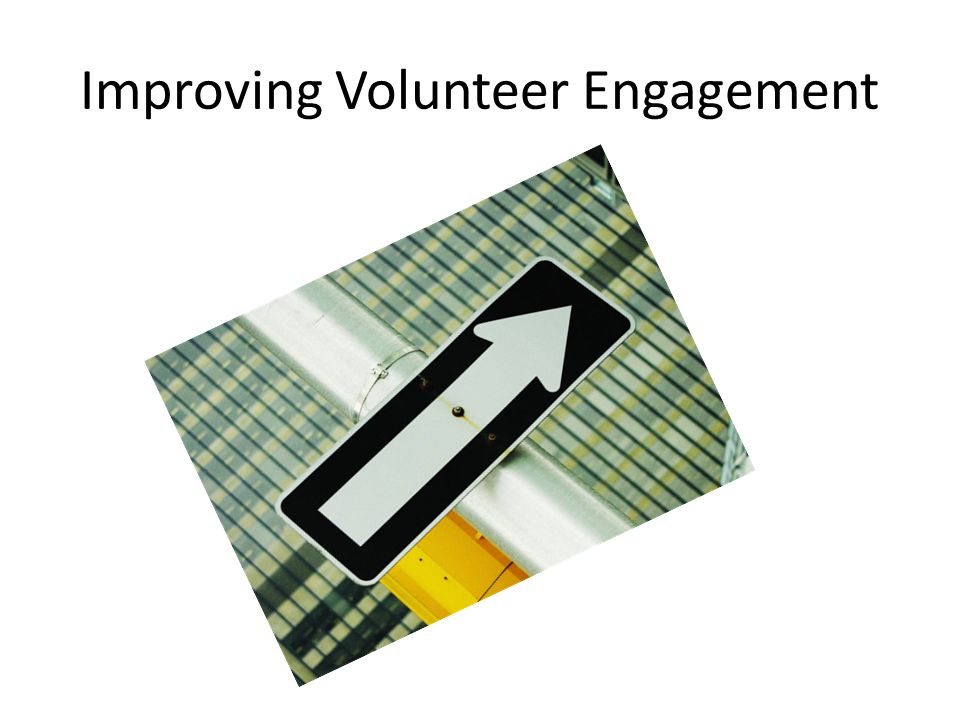 Improving Volunteer Engagement